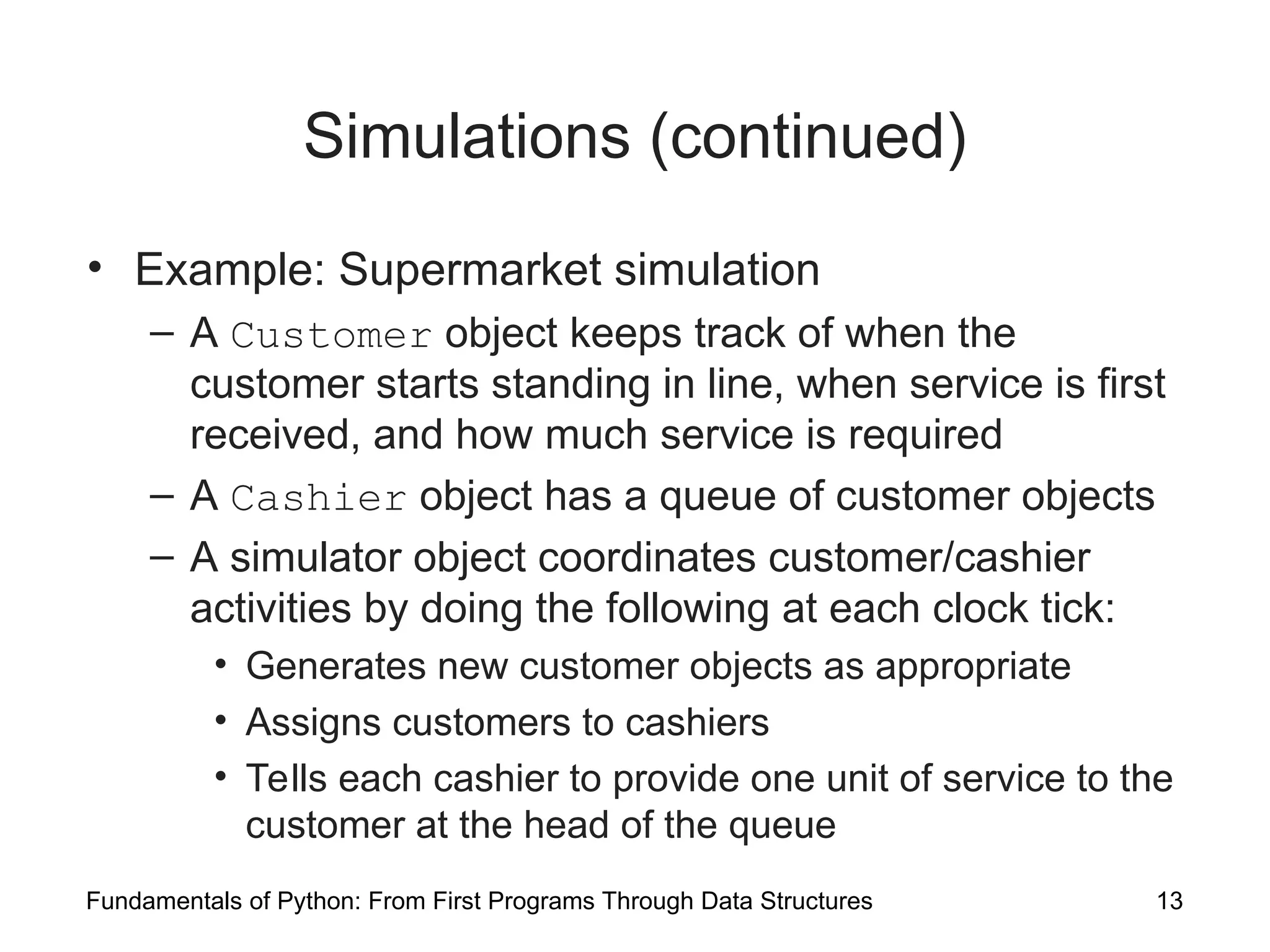 Simulations (continued)

• Example: Supermarket simulation
  – A Customer object keeps track of when the customer starts standing in line, when service is first received, and how much service is required
  – A Cashier object has a queue of customer objects
  – A simulator object coordinates customer/cashier activities by doing the following at each clock tick:
    • Generates new customer objects as appropriate
    • Assigns customers to cashiers
    • Tells each cashier to provide one unit of service to the customer at the head of the queue

Fundamentals of Python: From First Programs Through Data Structures 13